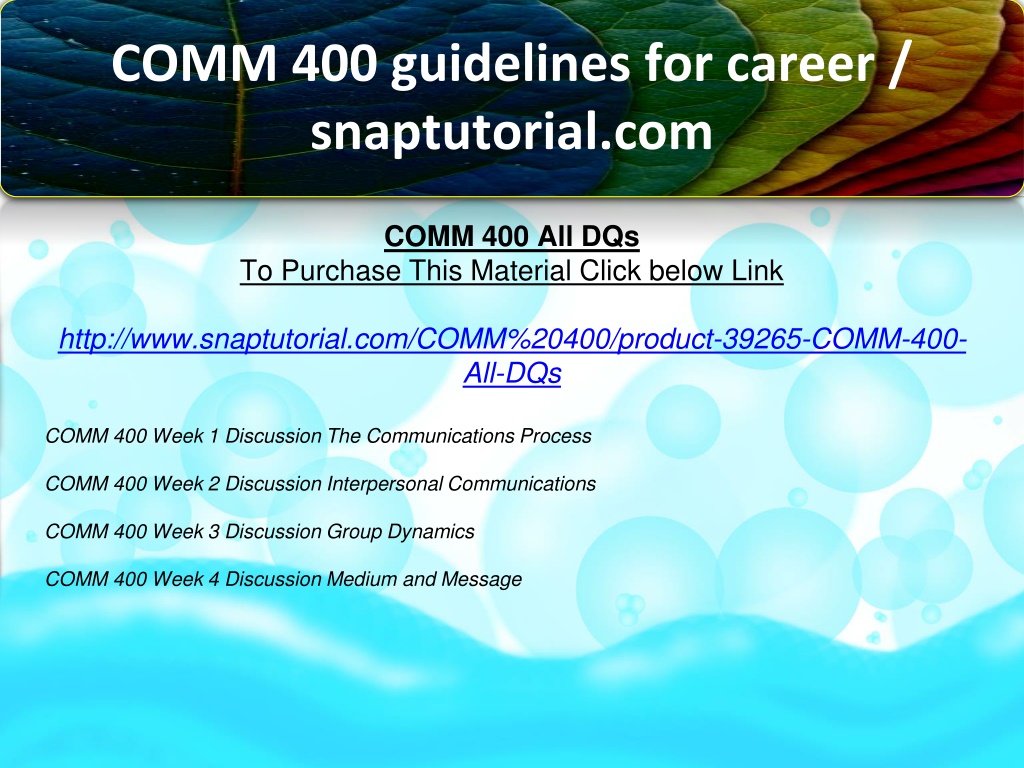 COMM 400 guidelines for career / snaptutorial.com

COMM 400 All DQs
To Purchase This Material Click below Link

http://www.snaptutorial.com/COMM%20400/product-39265-COMM-400-All-DQs

COMM 400 Week 1 Discussion The Communications Process

COMM 400 Week 2 Discussion Interpersonal Communications

COMM 400 Week 3 Discussion Group Dynamics

COMM 400 Week 4 Discussion Medium and Message